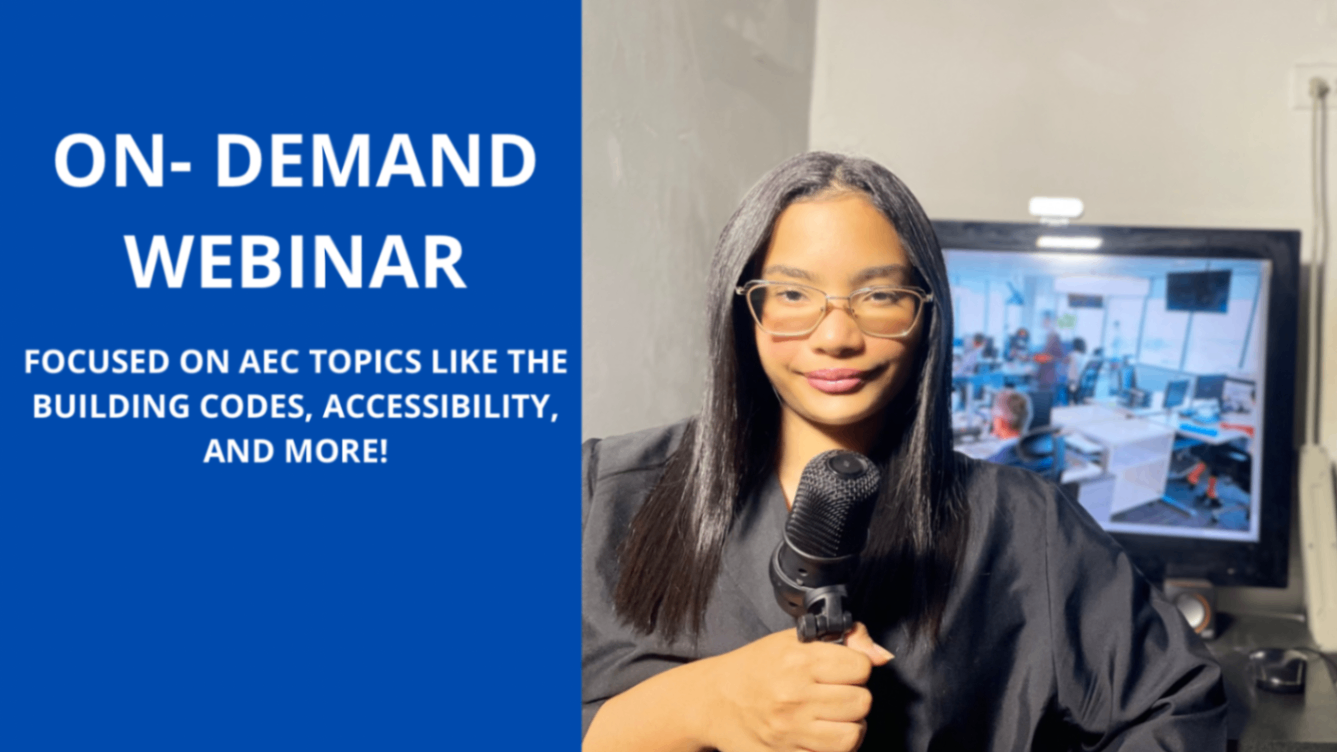 ON- DEMAND WEBINAR

FOCUSED ON AEC TOPICS LIKE THE BUILDING CODES, ACCESSIBILITY, AND MORE!